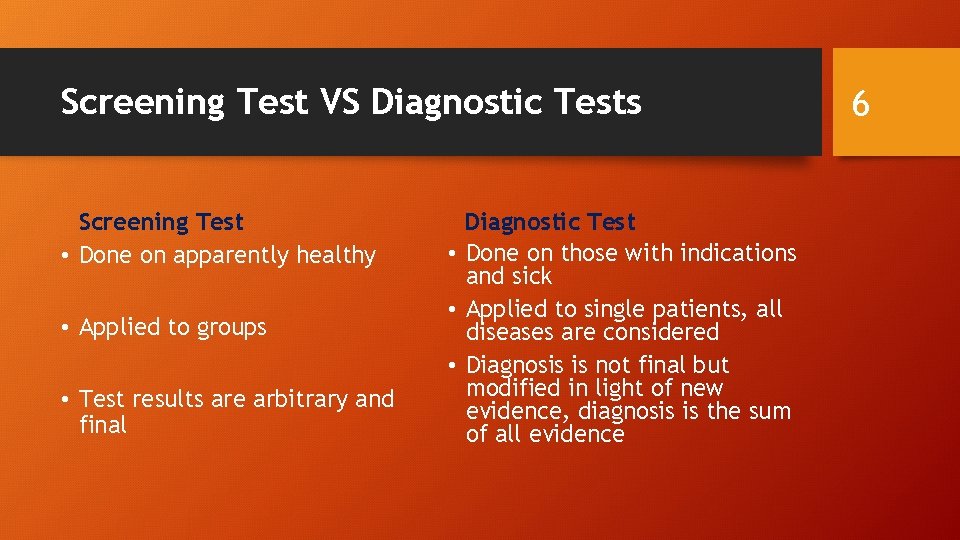 Screening Test VS Diagnostic Tests

6

Screening Test
• Done on apparently healthy

• Applied to groups

• Test results are arbitrary and final

Diagnostic Test
• Done on those with indications and sick
• Applied to single patients, all diseases are considered
• Diagnosis is not final but modified in light of new evidence, diagnosis is the sum of all evidence